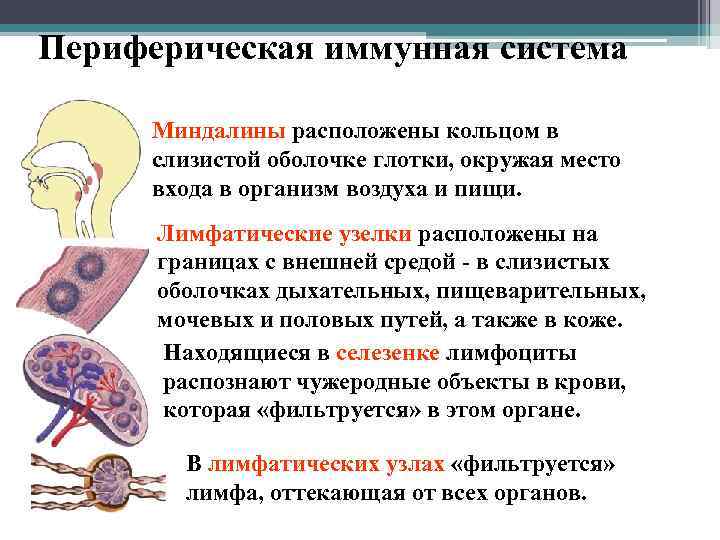 Периферическая иммунная система

Миндалины расположены кольцом в слизистой оболочке глотки, окружая место входа в организм воздуха и пищи.

Лимфатические узелки расположены на границах с внешней средой - в слизистых оболочках дыхательных, пищеварительных, мочевых и половых путей, а также в коже.

Находящиеся в селезенке лимфоциты распознают чужеродные объекты в крови, которая «фильтруется» в этом органе.

В лимфатических узлах «фильтруется» лимфа, оттекающая от всех органов.